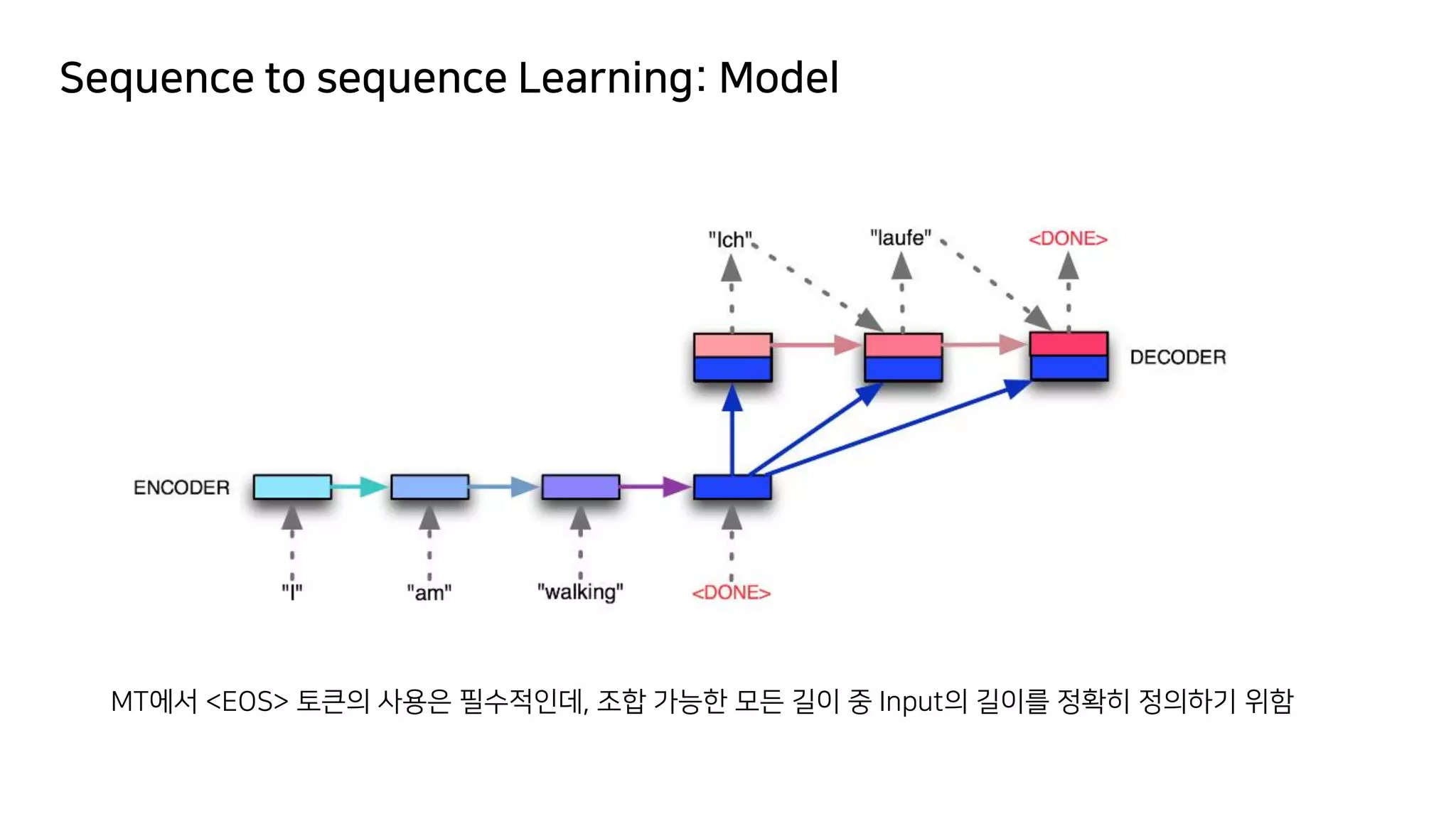 Sequence to sequence Learning: Model

"Ich"

"laufe"

<DONE>

DECODER

ENCODER

"I"

"am"

"walking"

<DONE>

MT에서 <EOS> 토큰의 사용은 필수적인데, 조합 가능한 모든 길이 중 Input의 길이를 정확히 정의하기 위함